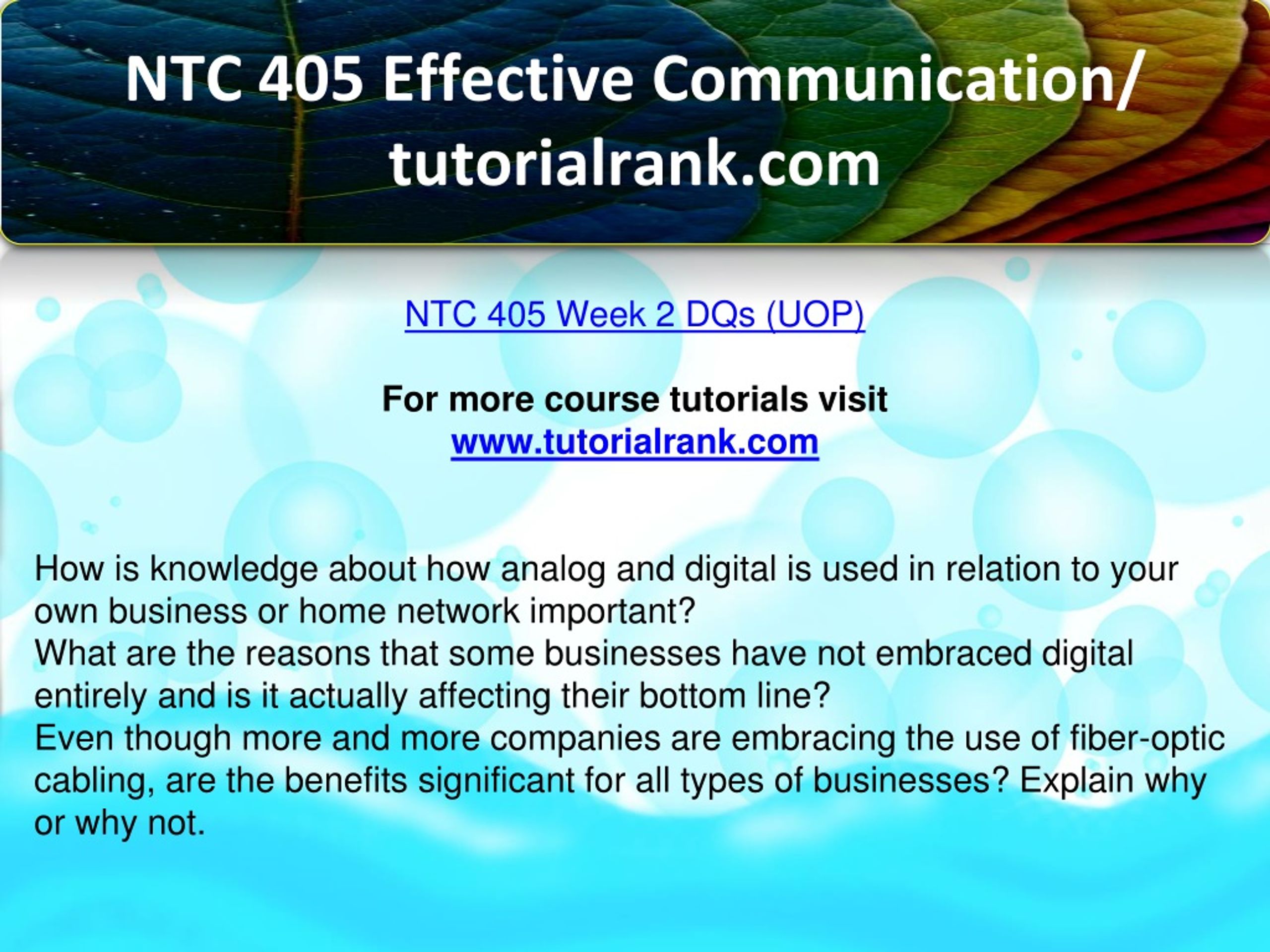 NTC 405 Effective Communication/ tutorialrank.com

NTC 405 Week 2 DQs (UOP)

For more course tutorials visit
www.tutorialrank.com

How is knowledge about how analog and digital is used in relation to your own business or home network important?
What are the reasons that some businesses have not embraced digital entirely and is it actually affecting their bottom line?
Even though more and more companies are embracing the use of fiber-optic cabling, are the benefits significant for all types of businesses? Explain why or why not.